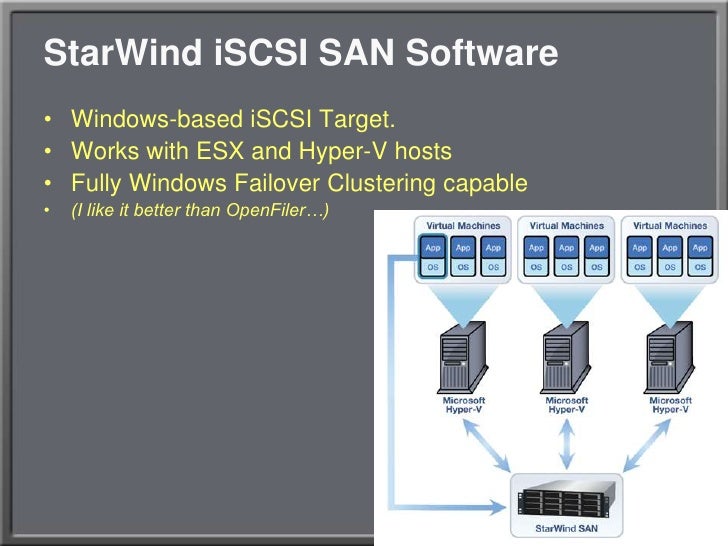 StarWind iSCSI SAN Software

• Windows-based iSCSI Target.
• Works with ESX and Hyper-V hosts
• Fully Windows Failover Clustering capable
• (I like it better than OpenFiler…)

Virtual Machines
App App App
OS OS OS

Virtual Machines
App App App
OS OS OS

Virtual Machines
App App App
OS OS OS

Microsoft Hyper-V

Microsoft Hyper-V

Microsoft Hyper-V

StarWind SAN